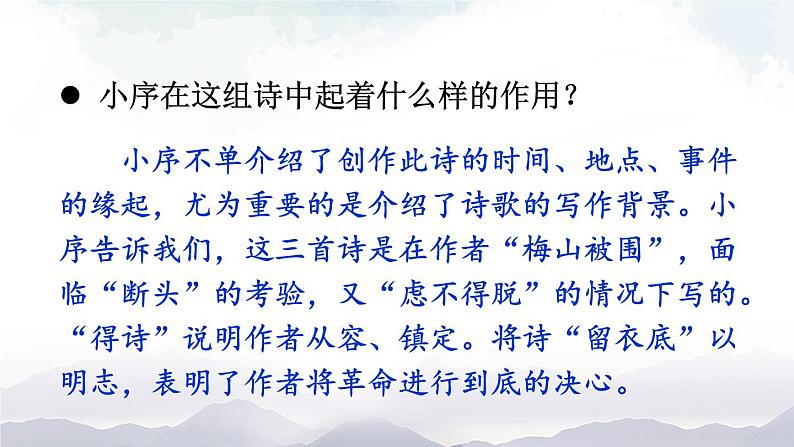 ● 小序在这组诗中起着什么样的作用？

小序不单介绍了创作此诗的时间、地点、事件的缘起，尤为重要的是介绍了诗歌的写作背景。小序告诉我们，这三首诗是在作者“梅山被围”，面临“断头”的考验，又“虑不得脱”的情况下写的。“得诗”说明作者从容、镇定。将诗“留衣底”以明志，表明了作者将革命进行到底的决心。